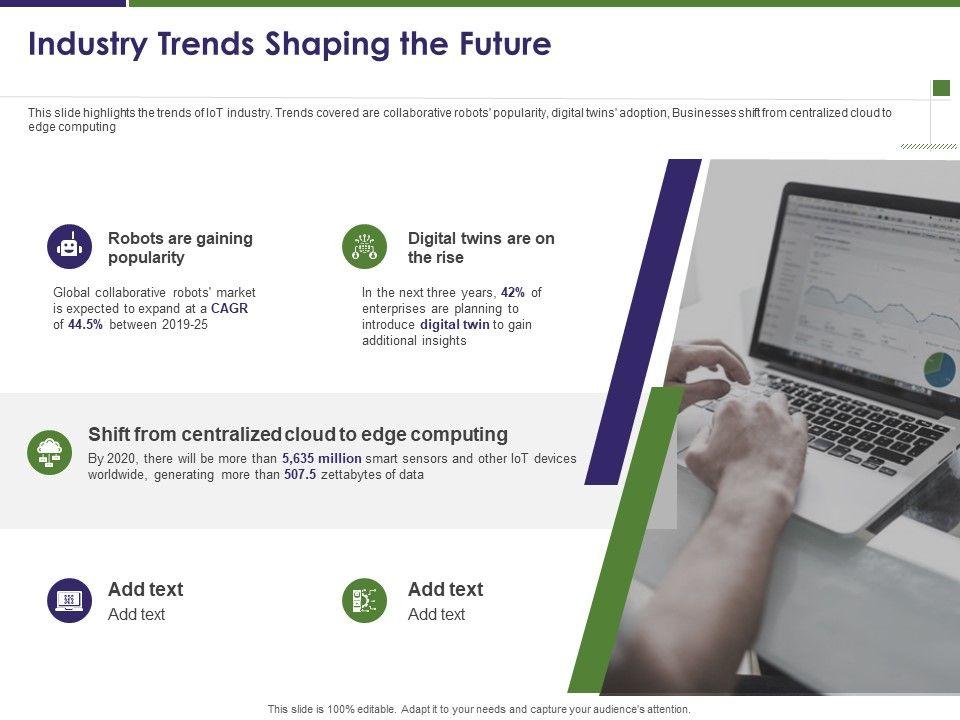 Industry Trends Shaping the Future

This slide highlights the trends of IoT industry. Trends covered are collaborative robots' popularity, digital twins' adoption, Businesses shift from centralized cloud to edge computing

Robots are gaining popularity

Global collaborative robots' market is expected to expand at a CAGR of 44.5% between 2019-25

Digital twins are on the rise

In the next three years, 42% of enterprises are planning to introduce digital twin to gain additional insights

Shift from centralized cloud to edge computing

By 2020, there will be more than 5,635 million smart sensors and other IoT devices worldwide, generating more than 507.5 zettabytes of data

Add text
Add text

Add text
Add text

This slide is 100% editable. Adapt it to your needs and capture your audience's attention.